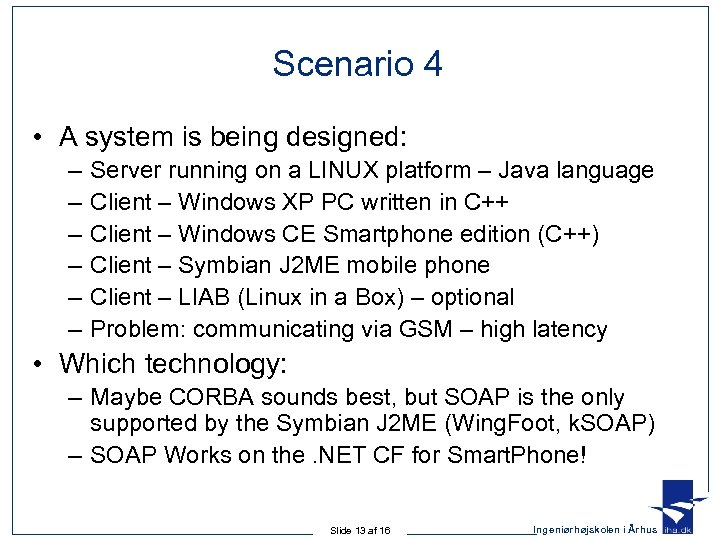 Scenario 4

• A system is being designed:
– Server running on a LINUX platform – Java language
– Client – Windows XP PC written in C++
– Client – Windows CE Smartphone edition (C++)
– Client – Symbian J2ME mobile phone
– Client – LIAB (Linux in a Box) – optional
– Problem: communicating via GSM – high latency

• Which technology:
– Maybe CORBA sounds best, but SOAP is the only supported by the Symbian J2ME (WingFoot, kSOAP)
– SOAP Works on the .NET CF for SmartPhone!

Slide 13 af 16

Ingeniørhøjskolen i Århus iha.dk